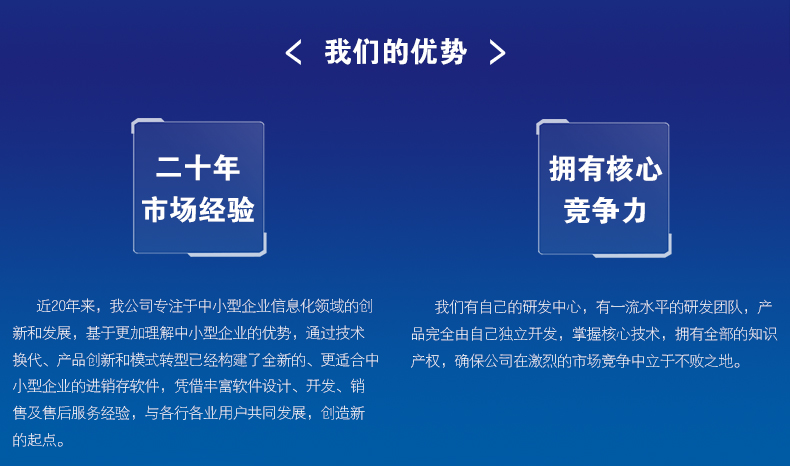 < 我们的优势 >

二十年
市场经验

近20年来，我公司专注于中小型企业信息化领域的创新和发展，基于更加理解中小型企业的优势，通过技术换代、产品创新和模式转型已经构建了全新的、更适合中小型企业的进销存软件，凭借丰富软件设计、开发、销售及售后服务经验，与各行各业用户共同发展，创造新的起点。

拥有核心
竞争力

我们有自己的研发中心，有一流水平的研发团队，产品完全由自己独立开发，掌握核心技术，拥有全部的知识产权，确保公司在激烈的市场竞争中立于不败之地。